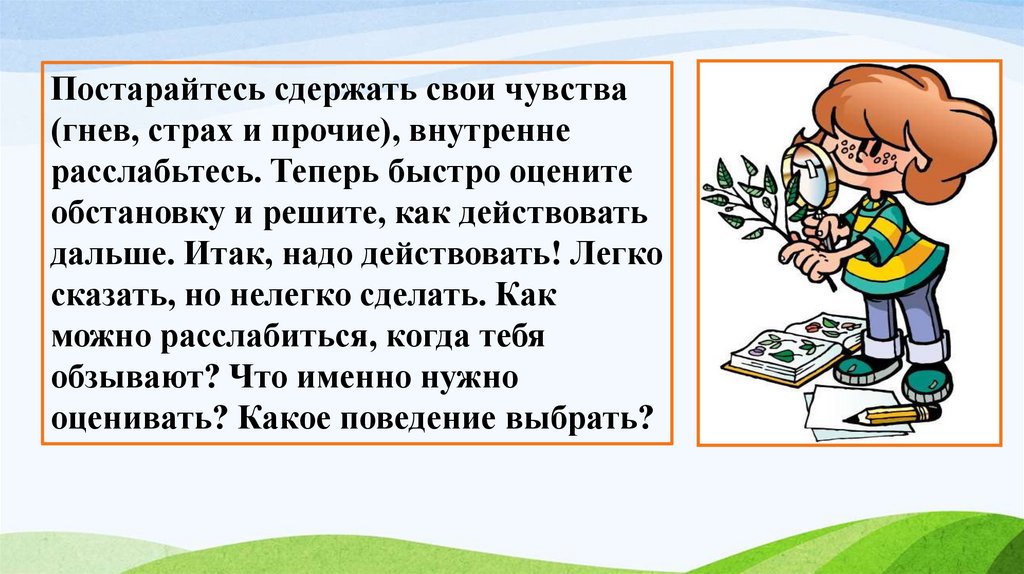 Постарайтесь сдержать свои чувства (гнев, страх и прочие), внутренне расслабьтесь. Теперь быстро оцените обстановку и решите, как действовать дальше. Итак, надо действовать! Легко сказать, но нелегко сделать. Как можно расслабиться, когда тебя обзывают? Что именно нужно оценивать? Какое поведение выбрать?